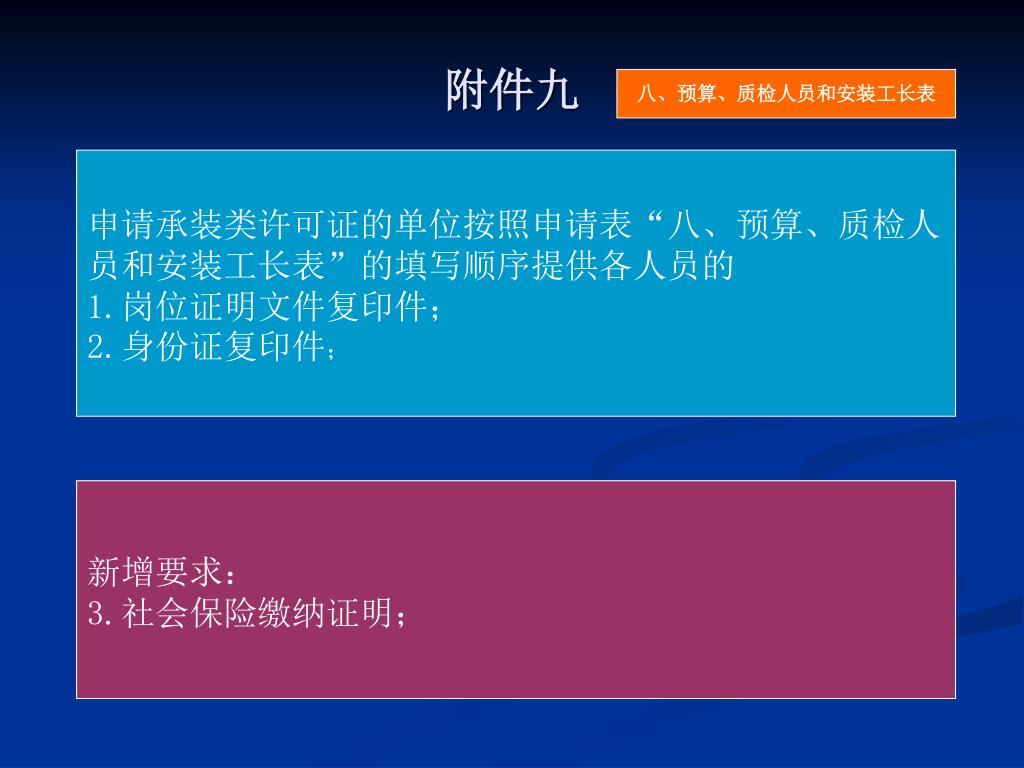 附件九

八、预算、质检人员和安装工长表

申请承装类许可证的单位按照申请表“八、预算、质检人员和安装工长表”的填写顺序提供各人员的
1.岗位证明文件复印件；
2.身份证复印件；

新增要求：
3.社会保险缴纳证明；